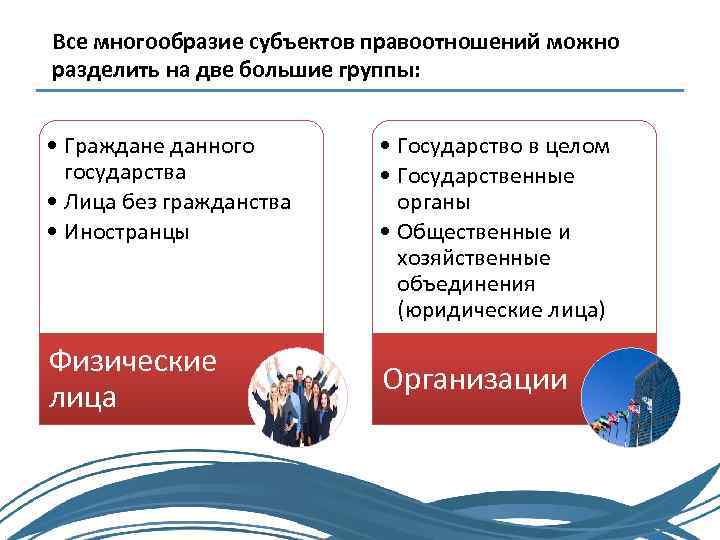 Все многообразие субъектов правоотношений можно разделить на две большие группы:

• Граждане данного государства
• Лица без гражданства
• Иностранцы

Физические лица

• Государство в целом
• Государственные органы
• Общественные и хозяйственные объединения (юридические лица)

Организации